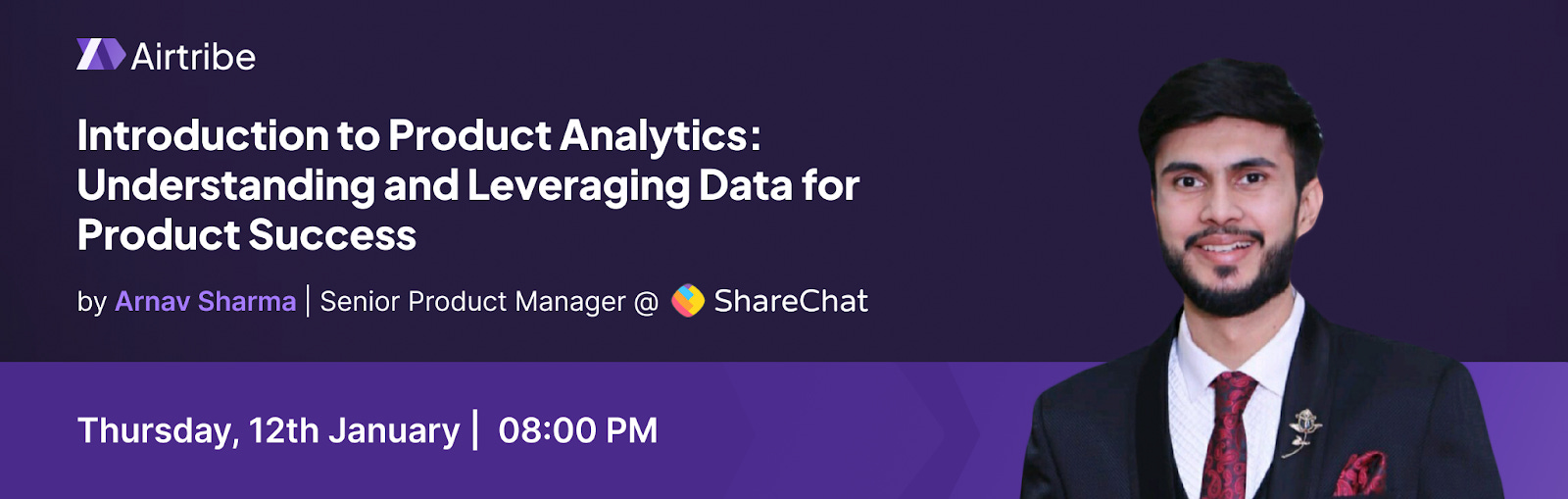 Airtribe

Introduction to Product Analytics: Understanding and Leveraging Data for Product Success

by Arnav Sharma | Senior Product Manager @ ShareChat

Thursday, 12th January | 08:00 PM